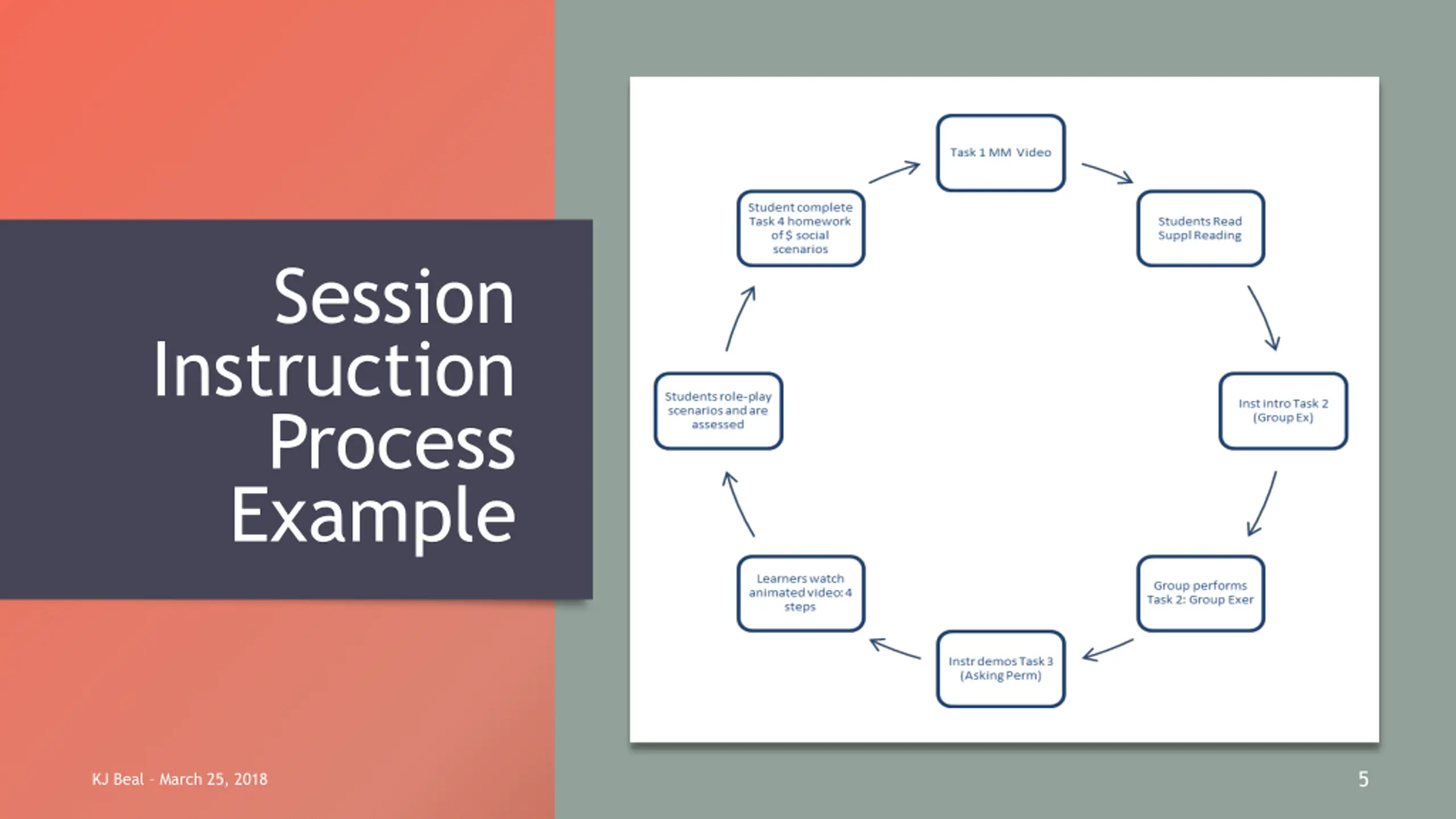 Session Instruction Process Example

Task 1 MM Video

Students Read Suppl Reading

Inst intro Task 2 (Group Ex)

Group performs Task 2: Group Exer

Instr demos Task 3 (Asking Perm)

Learners watch animated video: 4 steps

Students role-play scenarios and are assessed

Student complete Task 4 homework of $ social scenarios

KJ Beal - March 25, 2018

5